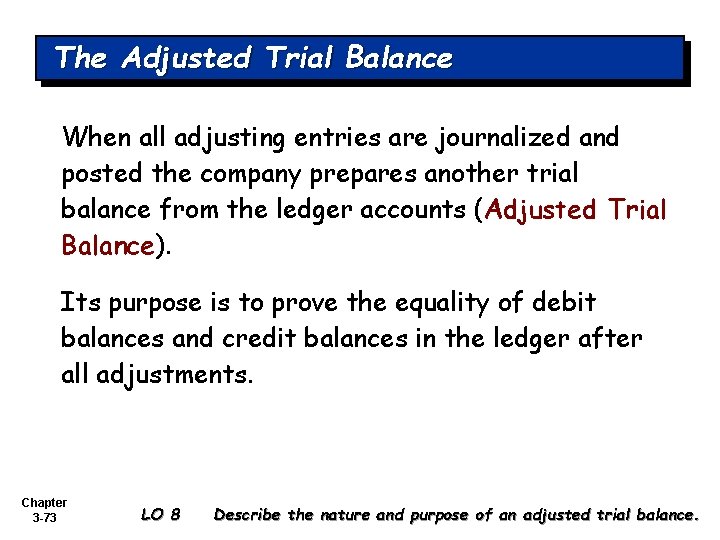 The Adjusted Trial Balance

When all adjusting entries are journalized and posted the company prepares another trial balance from the ledger accounts (Adjusted Trial Balance).

Its purpose is to prove the equality of debit balances and credit balances in the ledger after all adjustments.

Chapter 3-73

LO 8 Describe the nature and purpose of an adjusted trial balance.